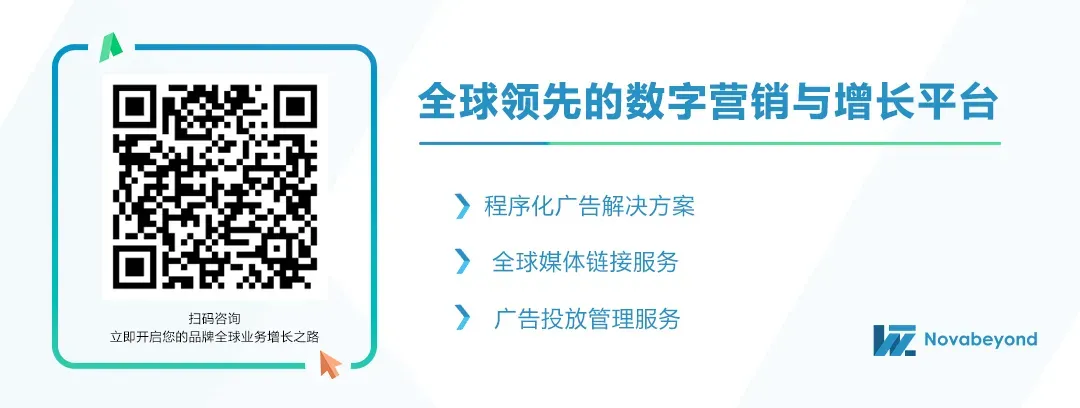 扫码咨询
立即开启您的品牌全球业务增长之路

全球领先的数字营销与增长平台

程序化广告解决方案

全球媒体链接服务

广告投放管理服务

Novabeyond